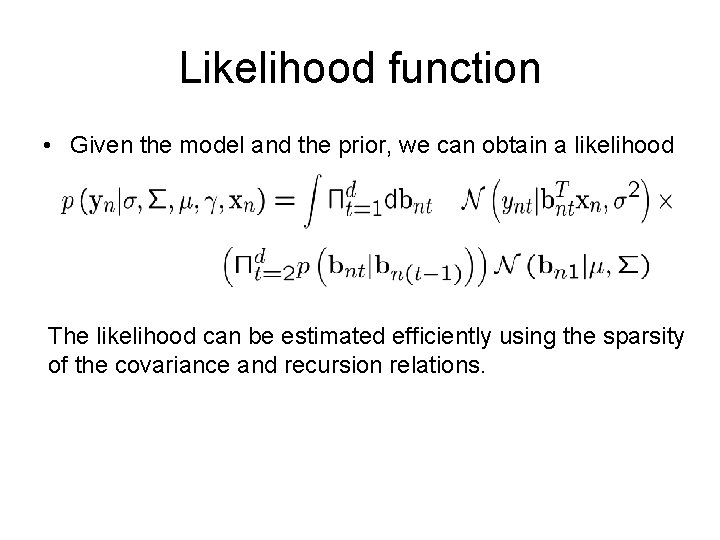 Likelihood function

• Given the model and the prior, we can obtain a likelihood

$p\left(\mathbf{y}_n|\sigma, \Sigma, \mu, \gamma, \mathbf{x}_n\right) = \int \Pi_{t=1}^{d} \mathrm{d}\mathbf{b}_{nt} \quad \mathcal{N}\left(y_{nt}|\mathbf{b}_{nt}^T \mathbf{x}_n, \sigma^2\right) \times$

$\left(\Pi_{t=2}^{d} p\left(\mathbf{b}_{nt}|\mathbf{b}_{n(t-1)}\right)\right) \mathcal{N}\left(\mathbf{b}_{n1}|\mu, \Sigma\right)$

The likelihood can be estimated efficiently using the sparsity of the covariance and recursion relations.